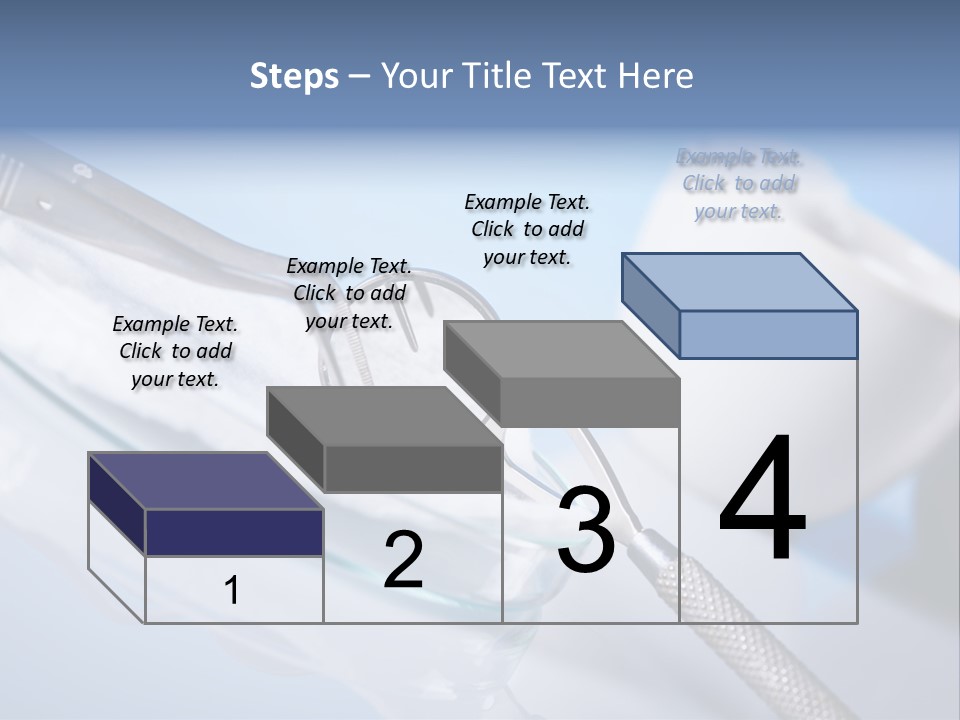 Steps – Your Title Text Here

Example Text. Click to add your text.

Example Text. Click to add your text.

Example Text. Click to add your text.

Example Text. Click to add your text.

1

2

3

4